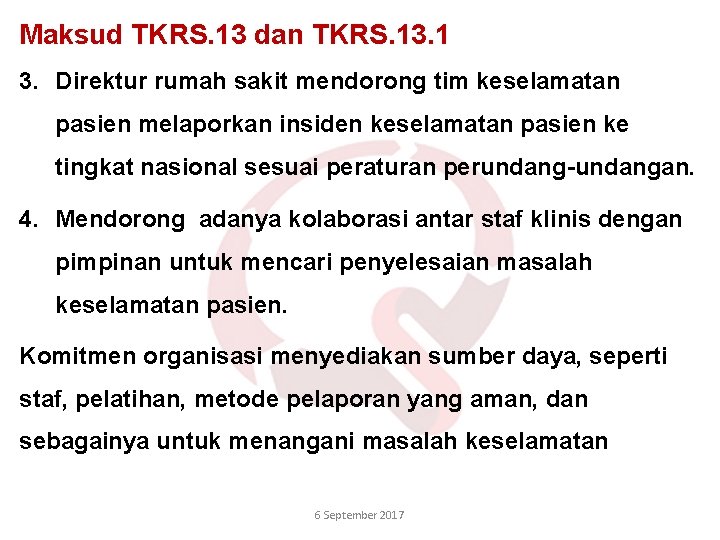 Maksud TKRS.13 dan TKRS.13.1

3. Direktur rumah sakit mendorong tim keselamatan pasien melaporkan insiden keselamatan pasien ke tingkat nasional sesuai peraturan perundang-undangan.

4. Mendorong adanya kolaborasi antar staf klinis dengan pimpinan untuk mencari penyelesaian masalah keselamatan pasien.

Komitmen organisasi menyediakan sumber daya, seperti staf, pelatihan, metode pelaporan yang aman, dan sebagainya untuk menangani masalah keselamatan

6 September 2017